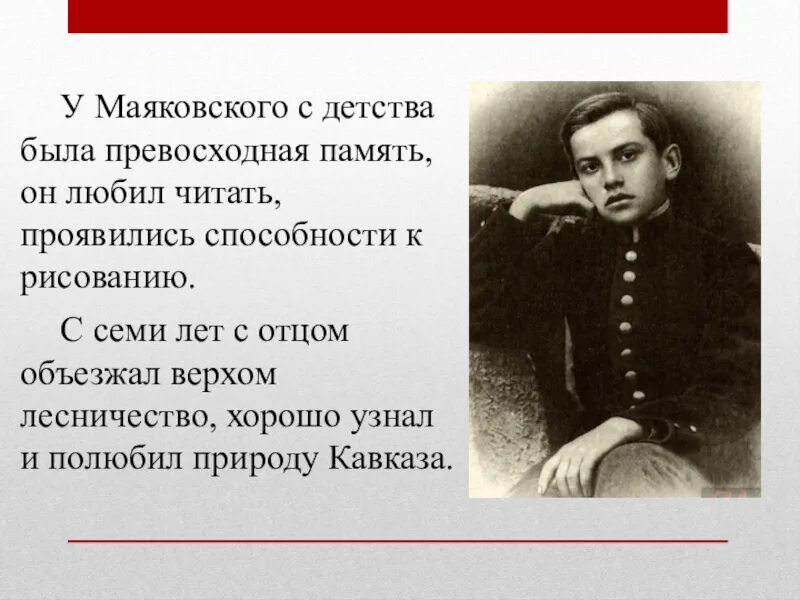 У Маяковского с детства была превосходная память, он любил читать, проявились способности к рисованию.

С семи лет с отцом объезжал верхом лесничество, хорошо узнал и полюбил природу Кавказа.